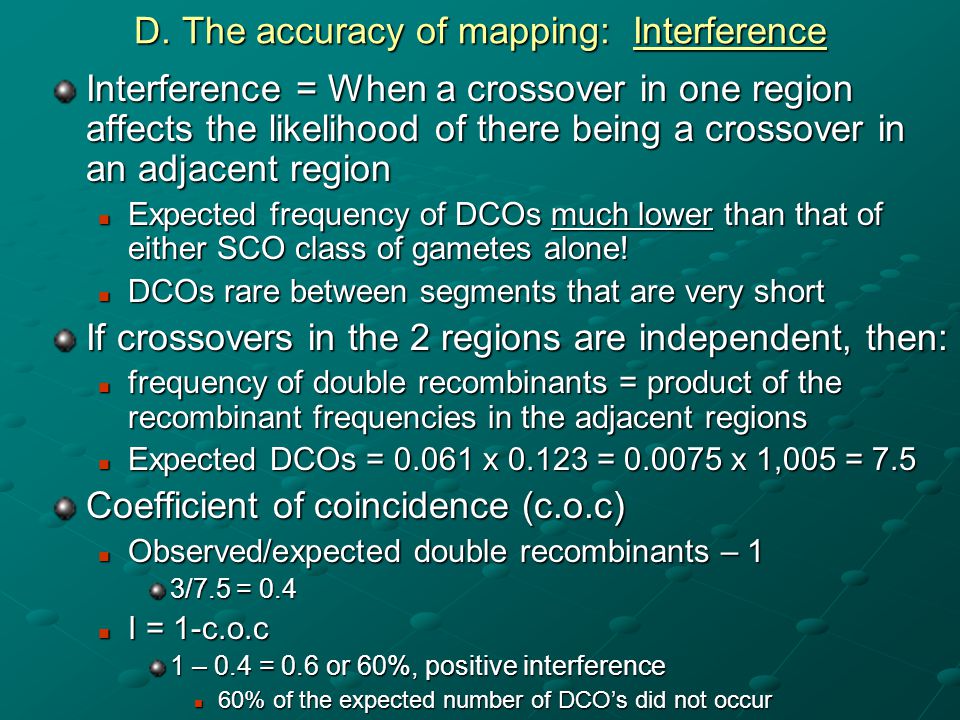 D. The accuracy of mapping: Interference

Interference = When a crossover in one region affects the likelihood of there being a crossover in an adjacent region

Expected frequency of DCOs much lower than that of either SCO class of gametes alone!

DCOs rare between segments that are very short

If crossovers in the 2 regions are independent, then:

frequency of double recombinants = product of the recombinant frequencies in the adjacent regions

Expected DCOs = 0.061 x 0.123 = 0.0075 x 1,005 = 7.5

Coefficient of coincidence (c.o.c)

Observed/expected double recombinants – 1

3/7.5 = 0.4

I = 1-c.o.c

1 – 0.4 = 0.6 or 60%, positive interference

60% of the expected number of DCO's did not occur